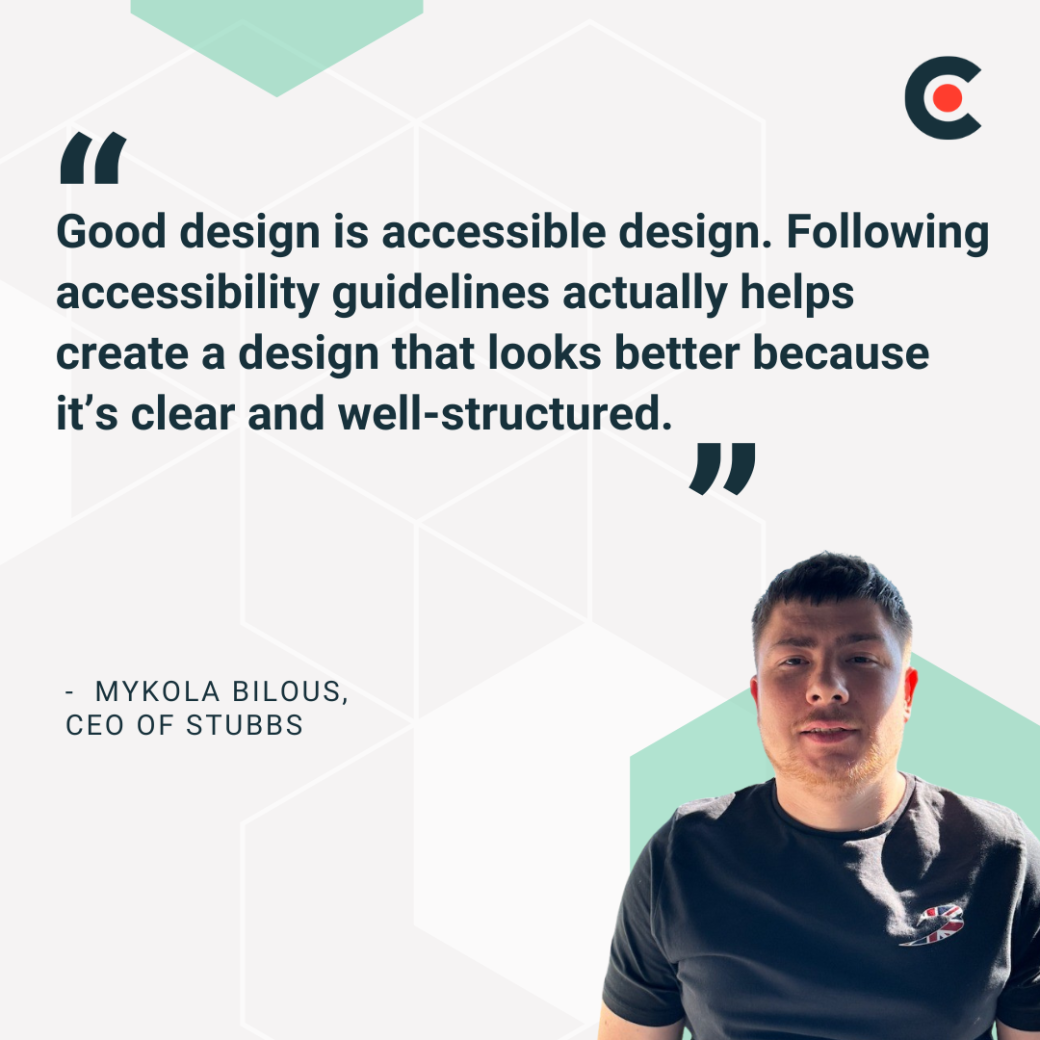 “

Good design is accessible design. Following accessibility guidelines actually helps create a design that looks better because it’s clear and well-structured.

”

- MYKOLA BILOUS, CEO OF STUBBS